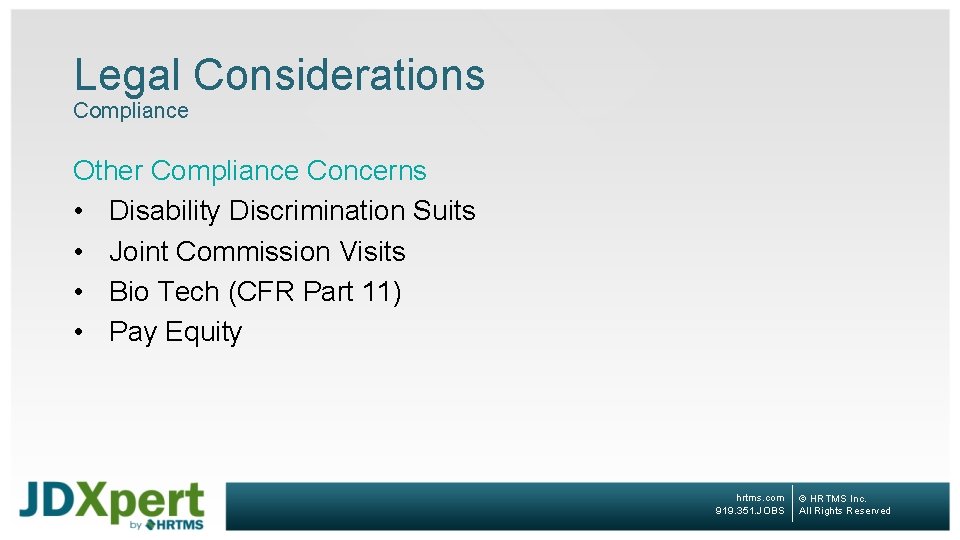 Legal Considerations
Compliance

Other Compliance Concerns
• Disability Discrimination Suits
• Joint Commission Visits
• Bio Tech (CFR Part 11)
• Pay Equity

JDXpert by HRTMS

hrtms.com
919.351.JOBS

© HRTMS Inc.
All Rights Reserved